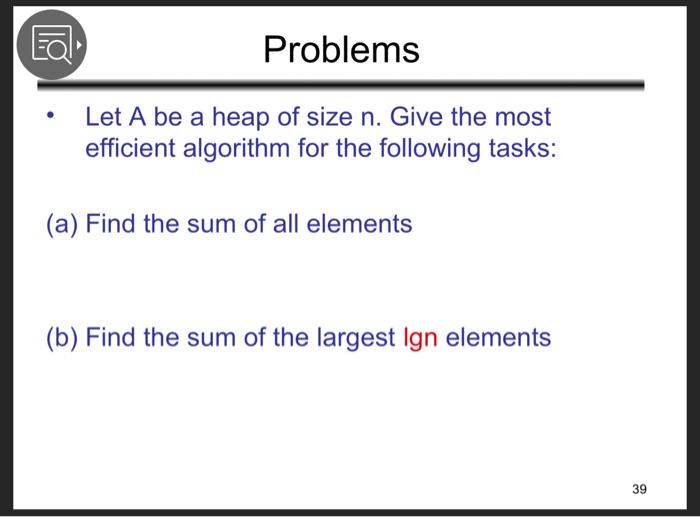 Problems

• Let A be a heap of size n. Give the most efficient algorithm for the following tasks:

(a) Find the sum of all elements

(b) Find the sum of the largest lgn elements

39